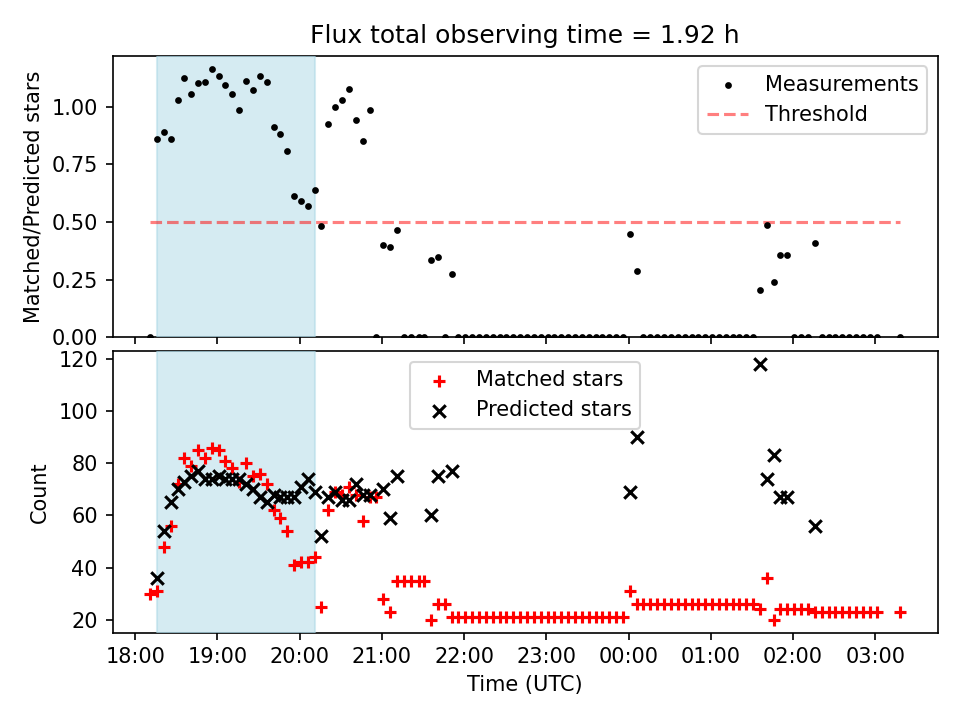 Flux total observing time = 1.92 h

Matched/Predicted stars

1.00
0.75
0.50
0.25
0.00

Measurements
Threshold

Count

120
100
80
60
40
20

Matched stars
Predicted stars

18:00 19:00 20:00 21:00 22:00 23:00 00:00 01:00 02:00 03:00

Time (UTC)